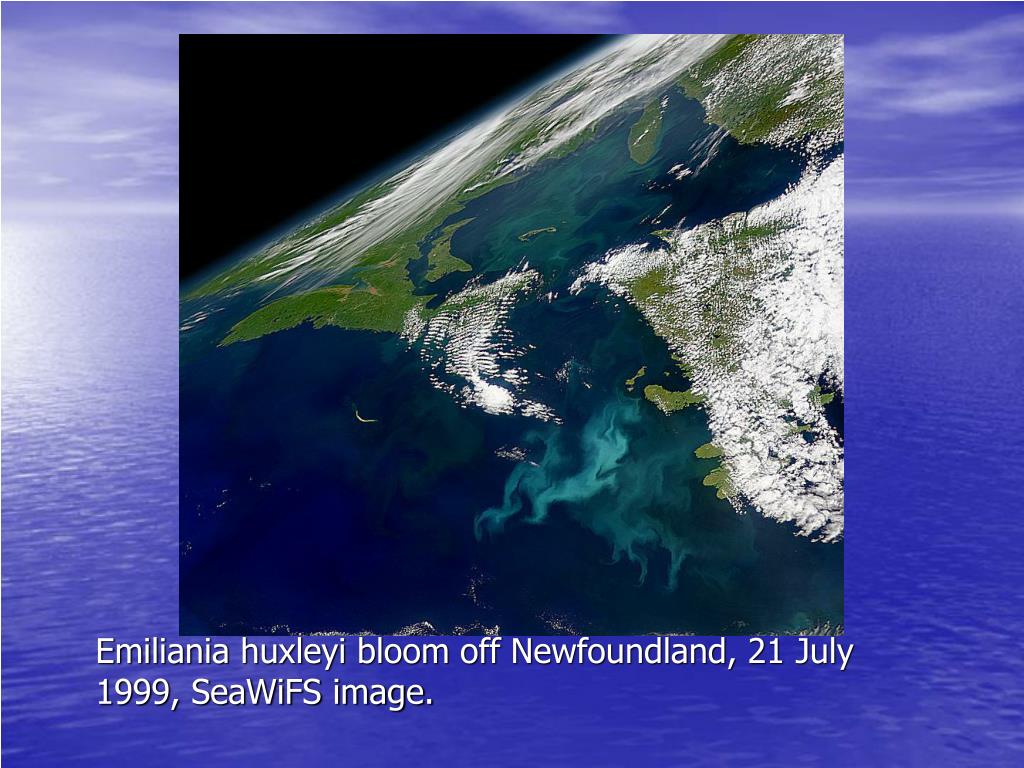 Emiliania huxleyi bloom off Newfoundland, 21 July 1999, SeaWiFS image.